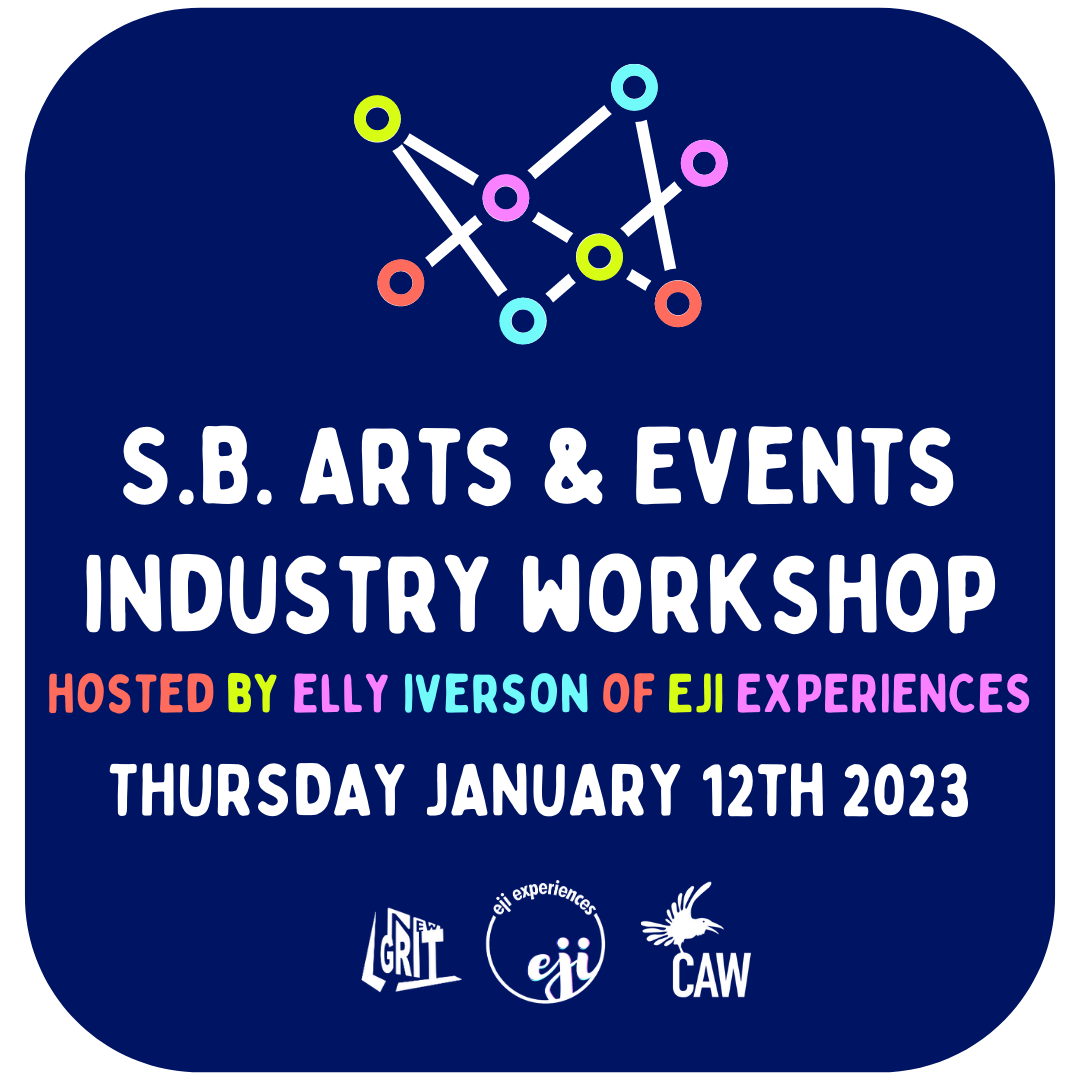 S.B. ARTS & EVENTS INDUSTRY WORKSHOP

HOSTED BY ELLY IVERSON OF EJI EXPERIENCES

THURSDAY JANUARY 12TH 2023

NEW GRIT

eji experiences
eji

CAW